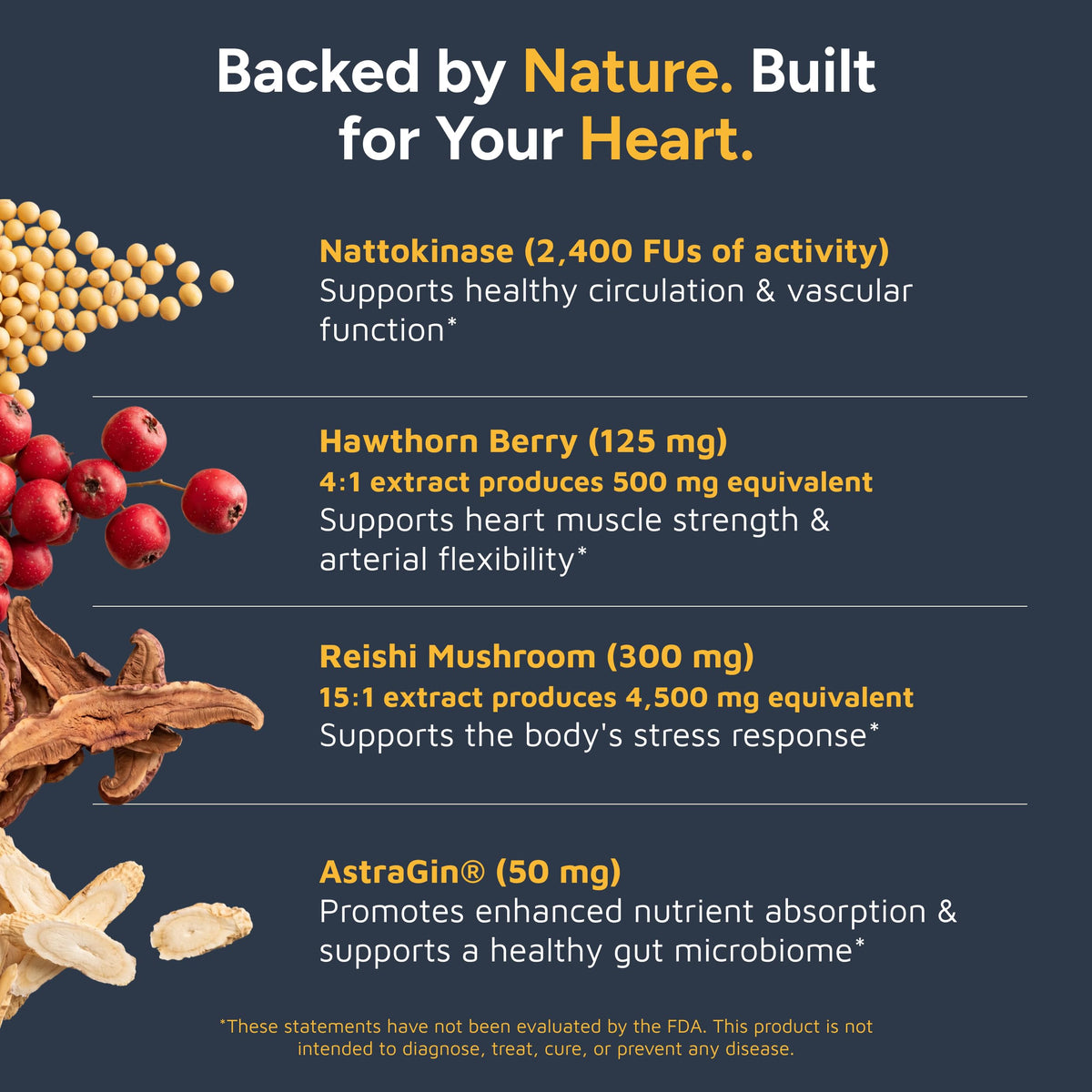 Backed by Nature. Built for Your Heart.

Nattokinase (2,400 FUs of activity)
Supports healthy circulation & vascular function*

Hawthorn Berry (125 mg)
4:1 extract produces 500 mg equivalent
Supports heart muscle strength & arterial flexibility*

Reishi Mushroom (300 mg)
15:1 extract produces 4,500 mg equivalent
Supports the body's stress response*

AstraGin® (50 mg)
Promotes enhanced nutrient absorption & supports a healthy gut microbiome*

*These statements have not been evaluated by the FDA. This product is not intended to diagnose, treat, cure, or prevent any disease.